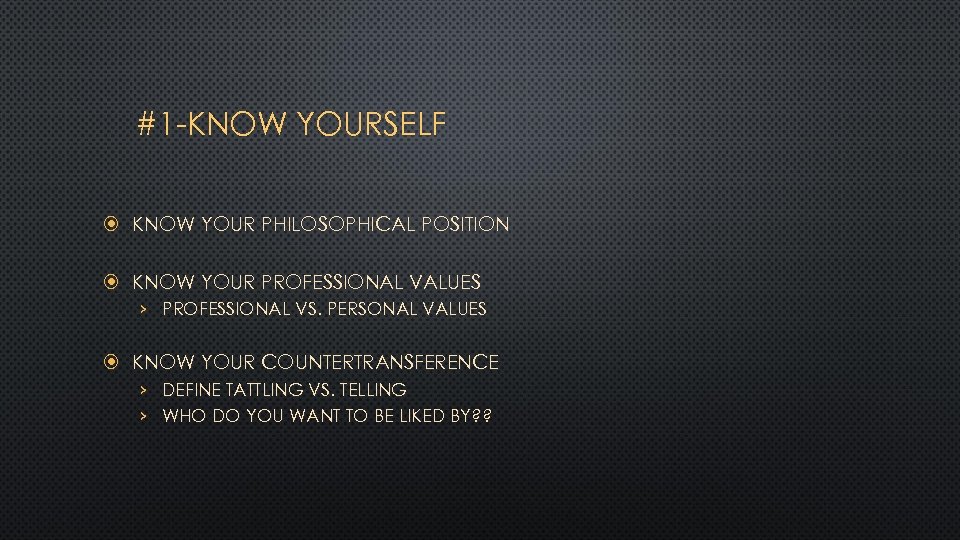 #1-KNOW YOURSELF

KNOW YOUR PHILOSOPHICAL POSITION

KNOW YOUR PROFESSIONAL VALUES
› PROFESSIONAL VS. PERSONAL VALUES

KNOW YOUR COUNTERTRANSFERENCE
› DEFINE TATTLING VS. TELLING
› WHO DO YOU WANT TO BE LIKED BY??